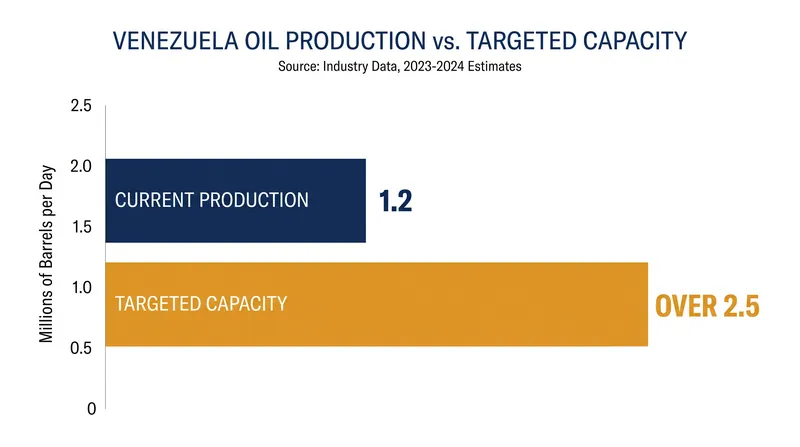 VENEZUELA OIL PRODUCTION vs. TARGETED CAPACITY
Source: Industry Data, 2023-2024 Estimates

Millions of Barrels per Day

2.5
2.0
1.5
1.0
0.5
0

CURRENT PRODUCTION 1.2

TARGETED CAPACITY OVER 2.5